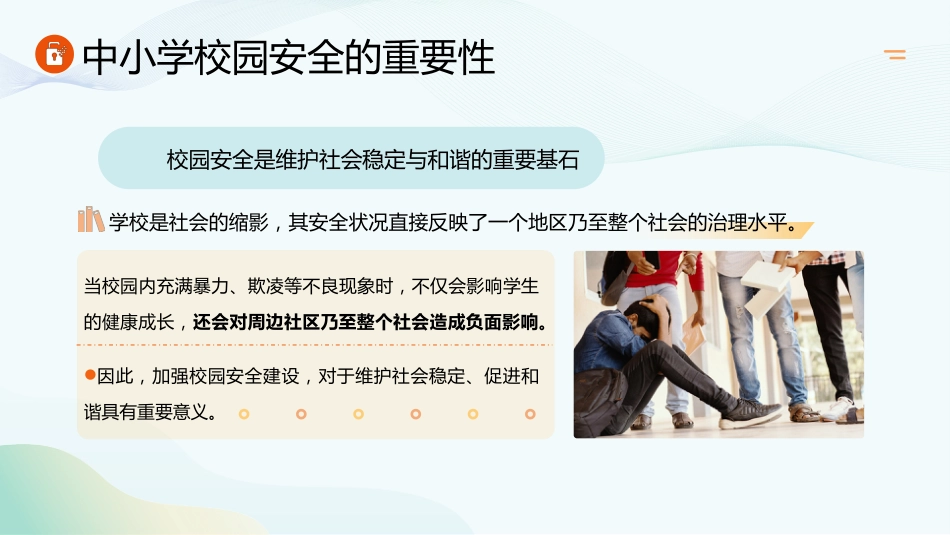 中小学校园安全的重要性

校园安全是维护社会稳定与和谐的重要基石

学校是社会的缩影，其安全状况直接反映了一个地区乃至整个社会的治理水平。

当校园内充满暴力、欺凌等不良现象时，不仅会影响学生的健康成长，还会对周边社区乃至整个社会造成负面影响。

因此，加强校园安全建设，对于维护社会稳定、促进和谐具有重要意义。